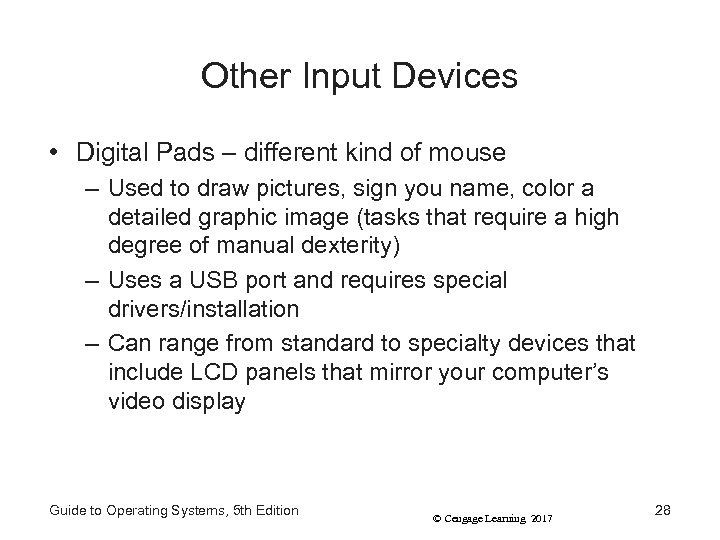 Other Input Devices

• Digital Pads – different kind of mouse
– Used to draw pictures, sign you name, color a detailed graphic image (tasks that require a high degree of manual dexterity)
– Uses a USB port and requires special drivers/installation
– Can range from standard to specialty devices that include LCD panels that mirror your computer's video display

Guide to Operating Systems, 5th Edition
© Cengage Learning 2017
28